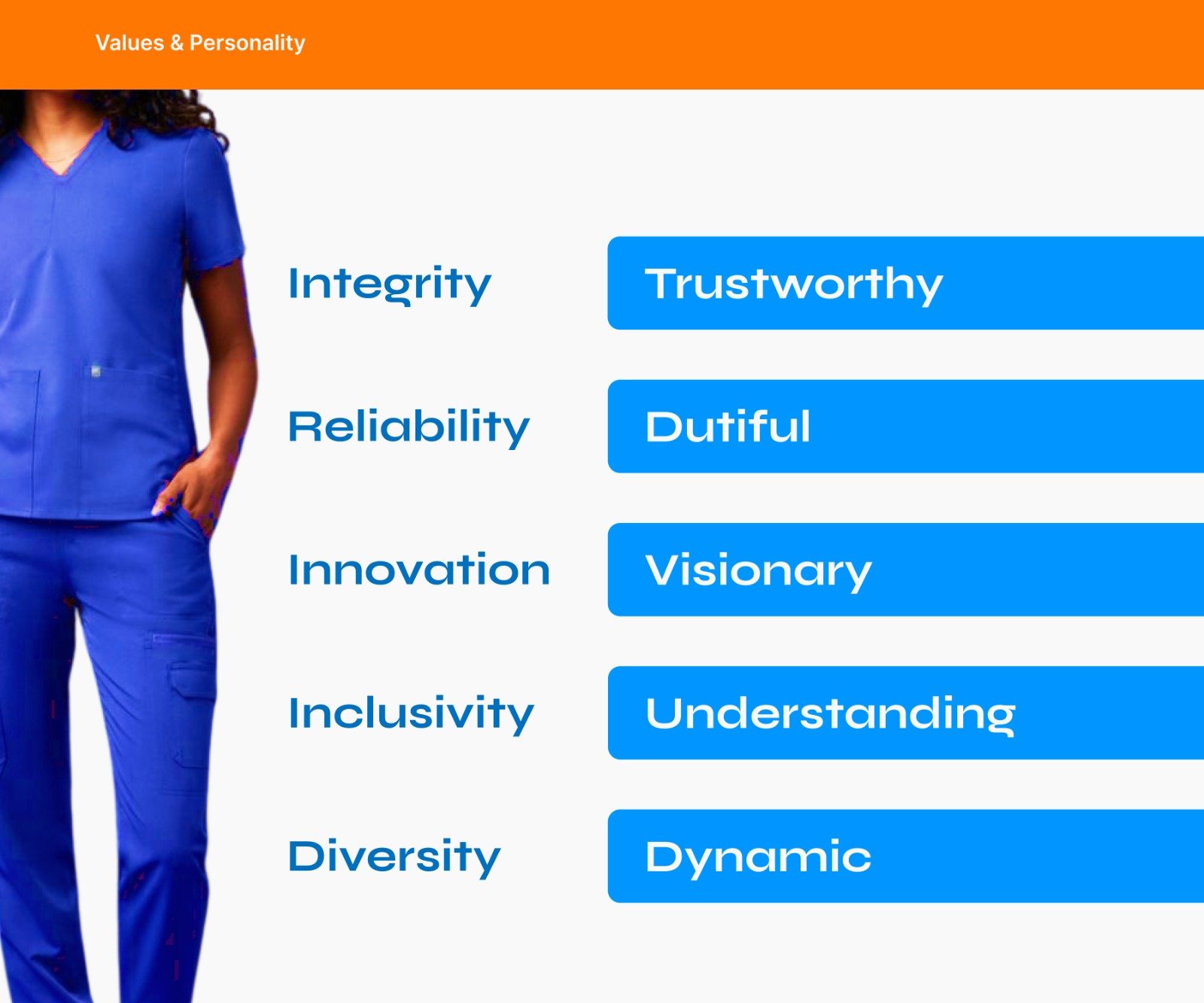 Values & Personality

Integrity
Trustworthy

Reliability
Dutiful

Innovation
Visionary

Inclusivity
Understanding

Diversity
Dynamic